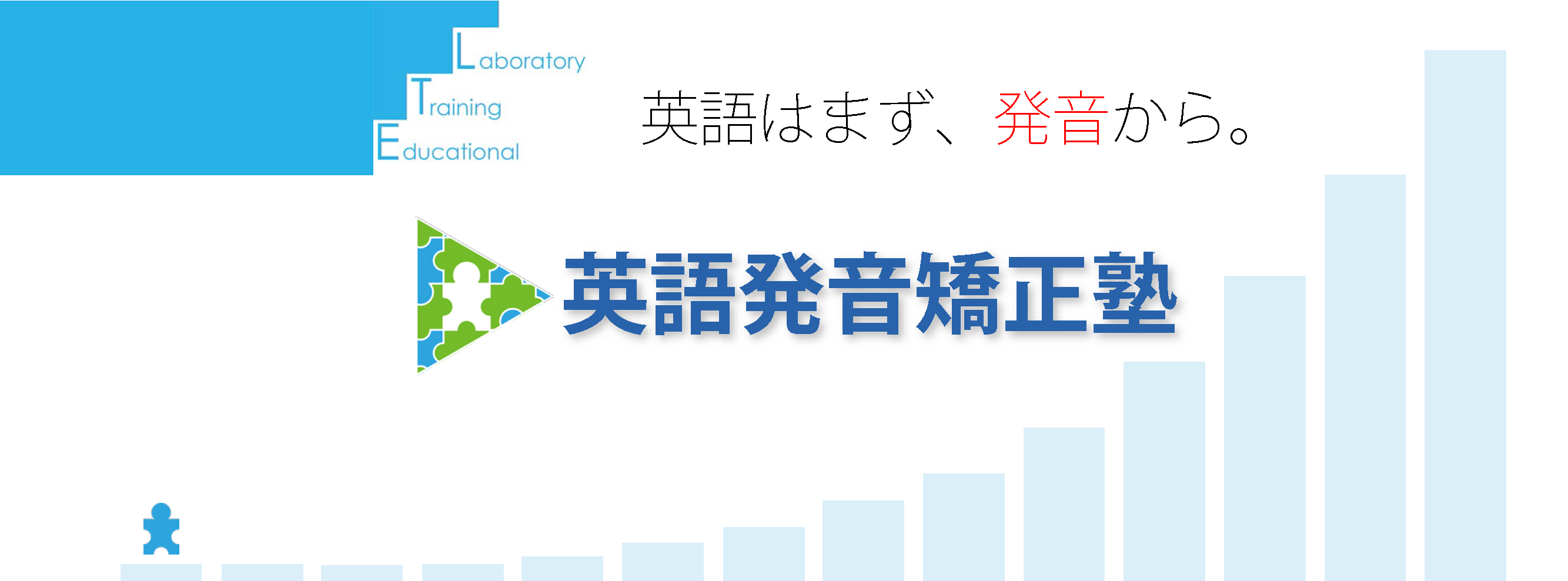 Laboratory
Training
Educational

英語はまず、発音から。

英語発音矯正塾